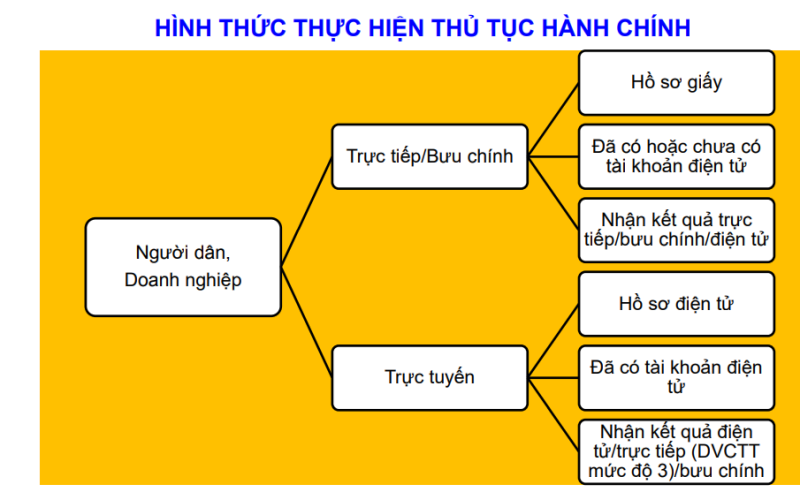 HÌNH THỨC THỰC HIỆN THỦ TỤC HÀNH CHÍNH

Người dân, Doanh nghiệp

Trực tiếp/Bưu chính

Hồ sơ giấy

Đã có hoặc chưa có tài khoản điện tử

Nhận kết quả trực tiếp/bưu chính/điện tử

Trực tuyến

Hồ sơ điện tử

Đã có tài khoản điện tử

Nhận kết quả điện tử/trực tiếp (DVCTT mức độ 3)/bưu chính